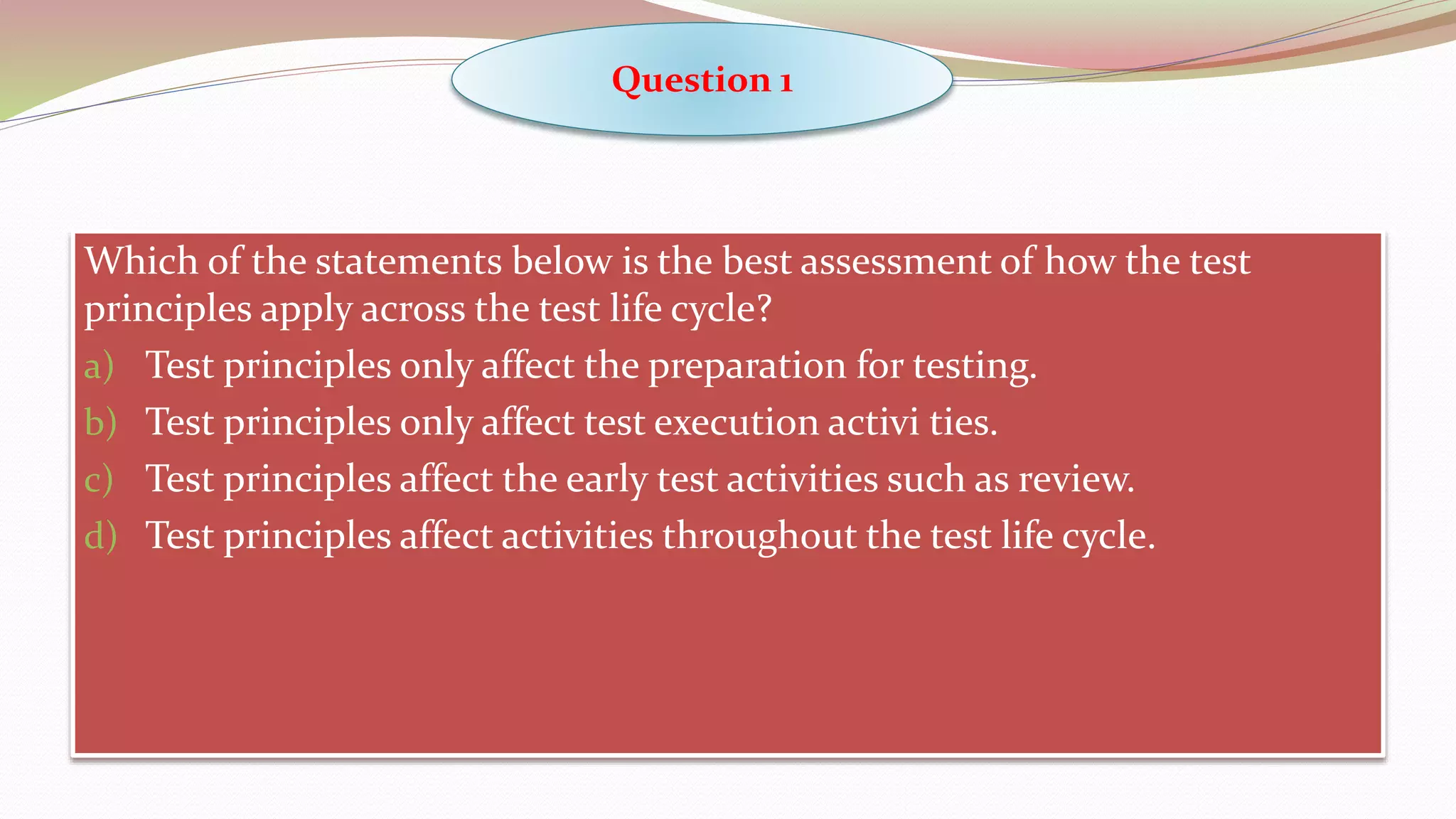 Question 1

Which of the statements below is the best assessment of how the test principles apply across the test life cycle?

a) Test principles only affect the preparation for testing.
b) Test principles only affect test execution activi ties.
c) Test principles affect the early test activities such as review.
d) Test principles affect activities throughout the test life cycle.